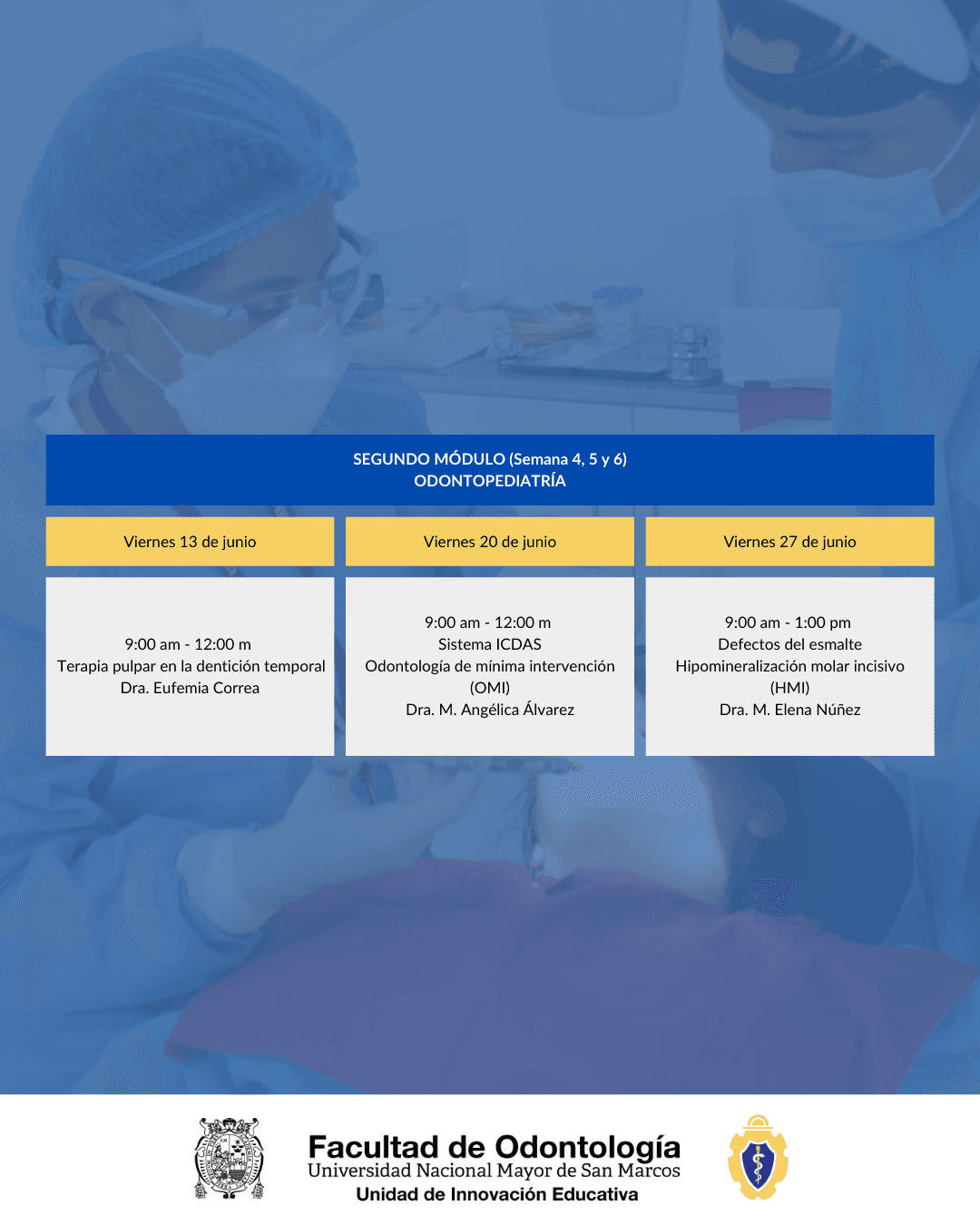 SEGUNDO MÓDULO (Semana 4, 5 y 6)
ODONTOPEDIATRÍA

| Viernes 13 de junio | Viernes 20 de junio | Viernes 27 de junio |
|---|---|---|
| 9:00 am - 12:00 m Terapia pulpar en la dentición temporal Dra. Eufemia Correa | 9:00 am - 12:00 m Sistema ICDAS Odontología de mínima intervención (OMI) Dra. M. Angélica Álvarez | 9:00 am - 1:00 pm Defectos del esmalte Hipomineralización molar incisivo (HMI) Dra. M. Elena Núñez |

Facultad de Odontología
Universidad Nacional Mayor de San Marcos
Unidad de Innovación Educativa